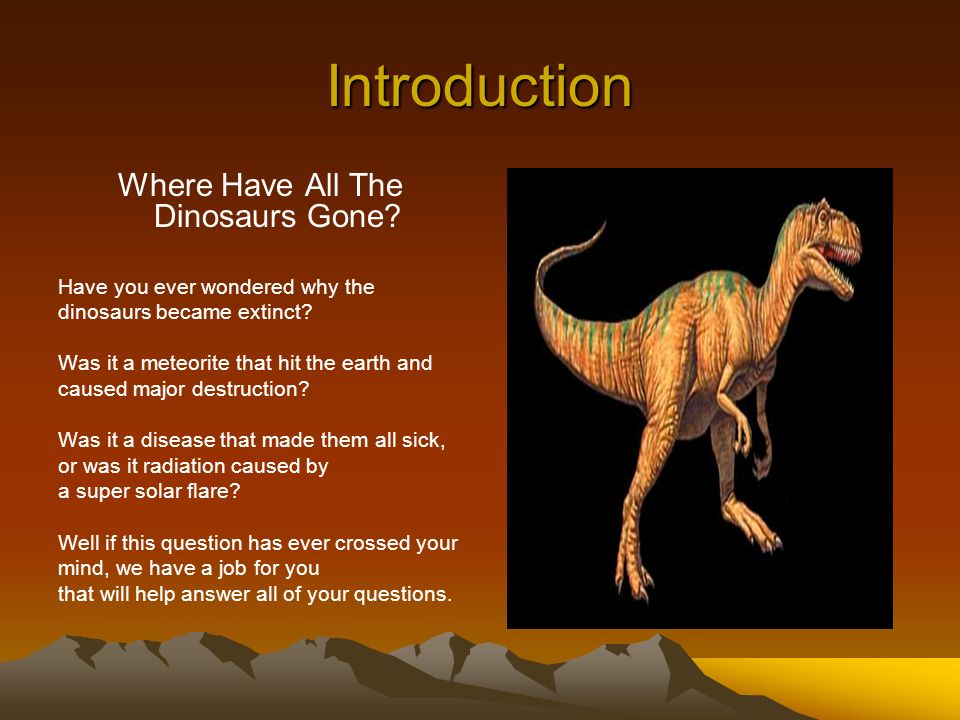 Introduction

Where Have All The Dinosaurs Gone?

Have you ever wondered why the dinosaurs became extinct?

Was it a meteorite that hit the earth and caused major destruction?

Was it a disease that made them all sick, or was it radiation caused by a super solar flare?

Well if this question has ever crossed your mind, we have a job for you that will help answer all of your questions.